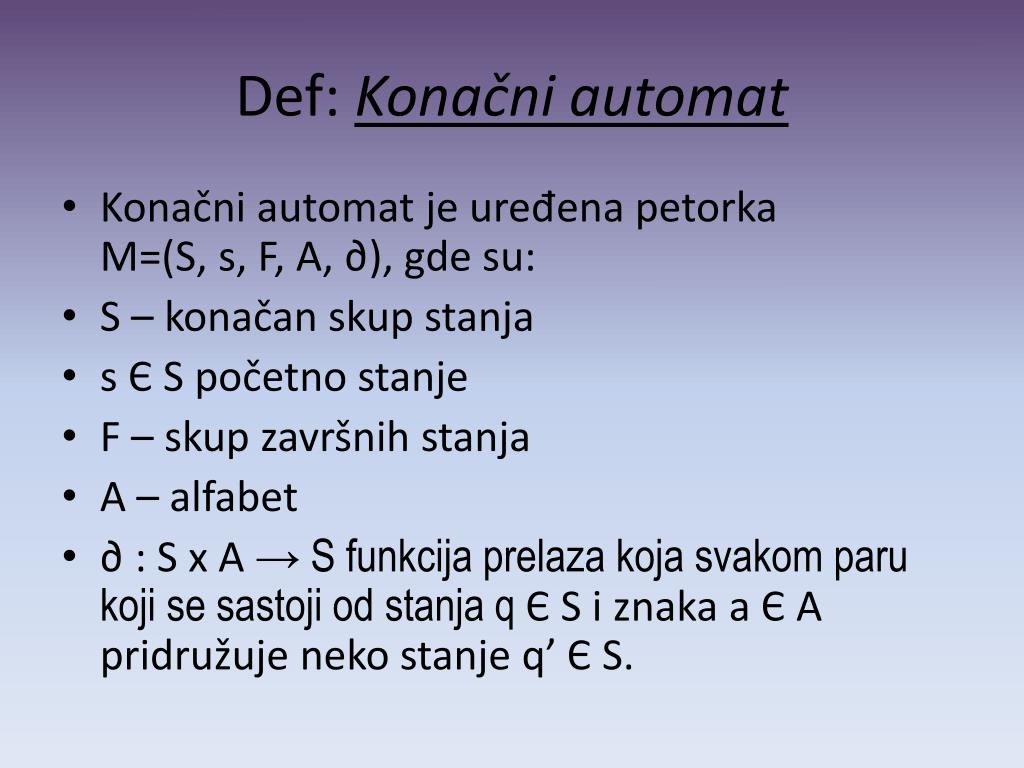 Def: Konačni automat

• Konačni automat je uređena petorka M=(S, s, F, A, ∂), gde su:
• S – konačan skup stanja
• s Є S početno stanje
• F – skup završnih stanja
• A – alfabet
• ∂ : S x A → S funkcija prelaza koja svakom paru koji se sastoji od stanja q Є S i znaka a Є A pridružuje neko stanje q’ Є S.